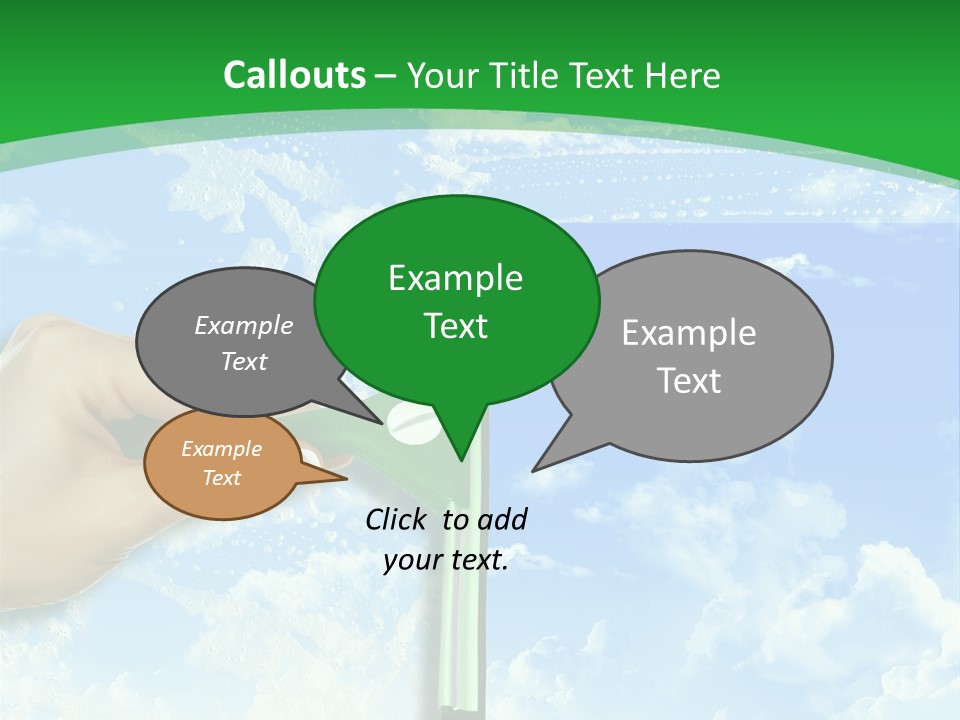 Callouts – Your Title Text Here

Example Text

Example Text

Example Text

Example Text

Click to add your text.